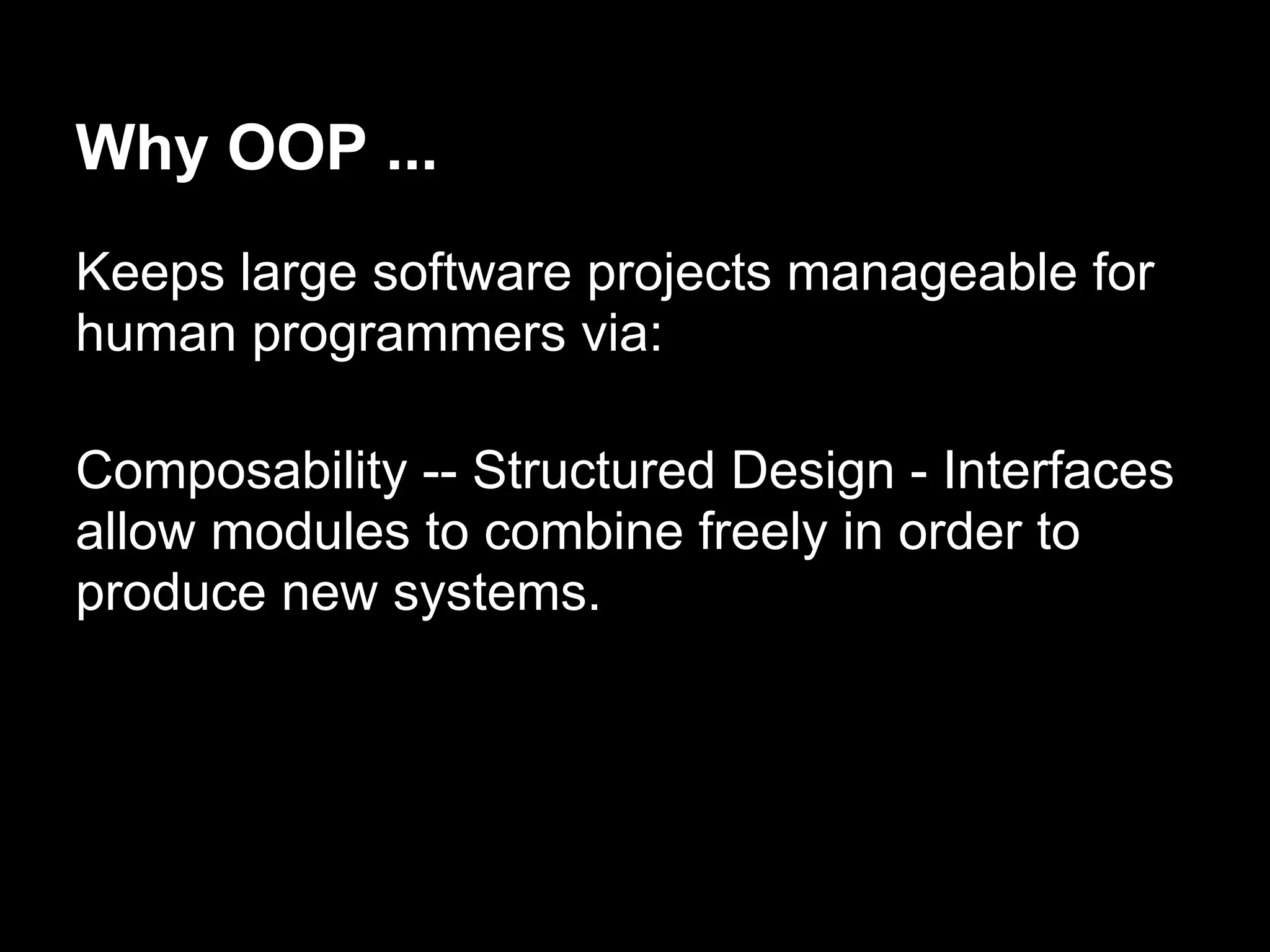 Why OOP ...

Keeps large software projects manageable for human programmers via:

Composability -- Structured Design - Interfaces allow modules to combine freely in order to produce new systems.